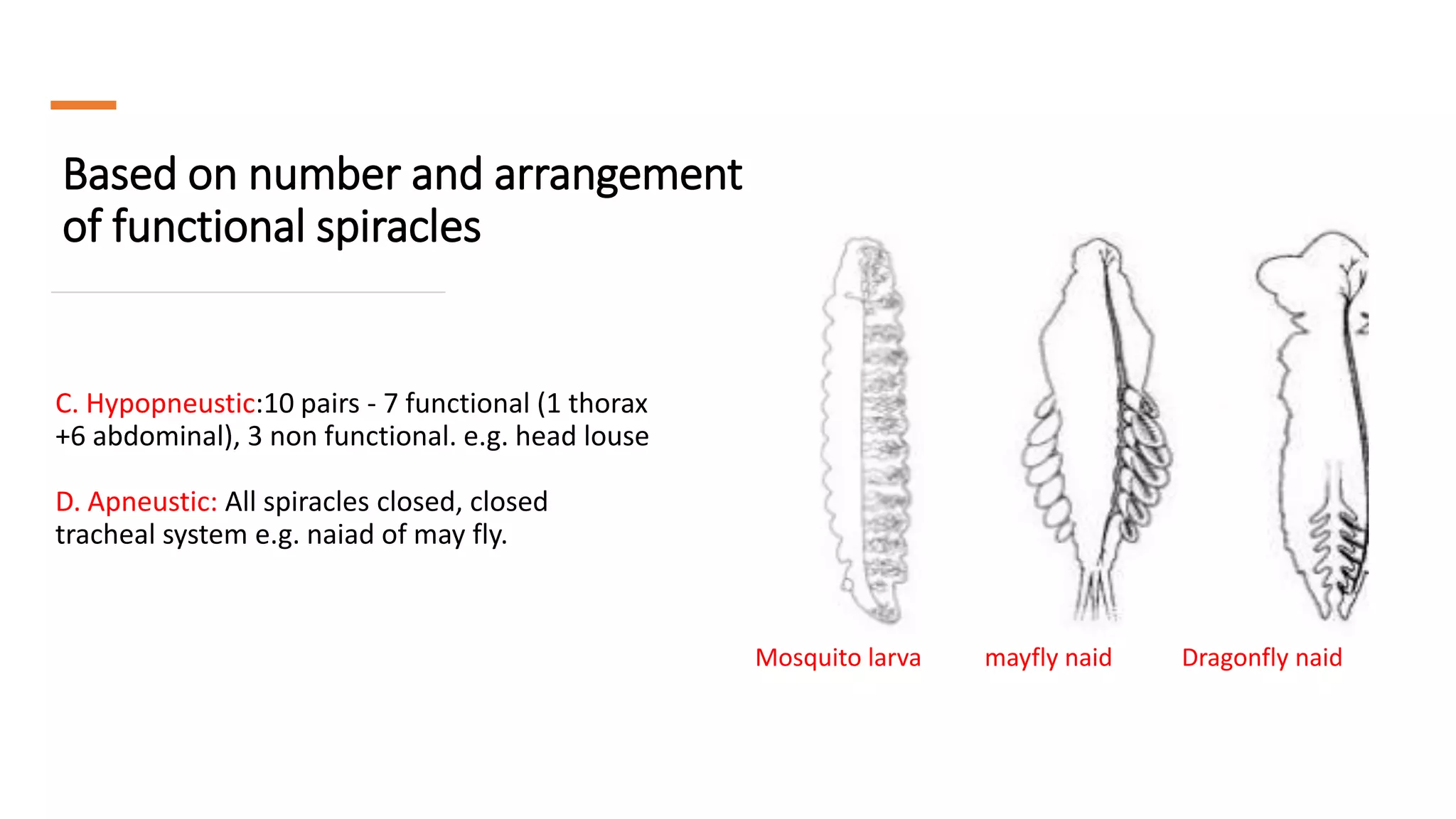 Based on number and arrangement of functional spiracles

C. Hypopneustic:10 pairs - 7 functional (1 thorax +6 abdominal), 3 non functional. e.g. head louse

D. Apneustic: All spiracles closed, closed tracheal system e.g. naiad of may fly.

Mosquito larva

mayfly naid

Dragonfly naid